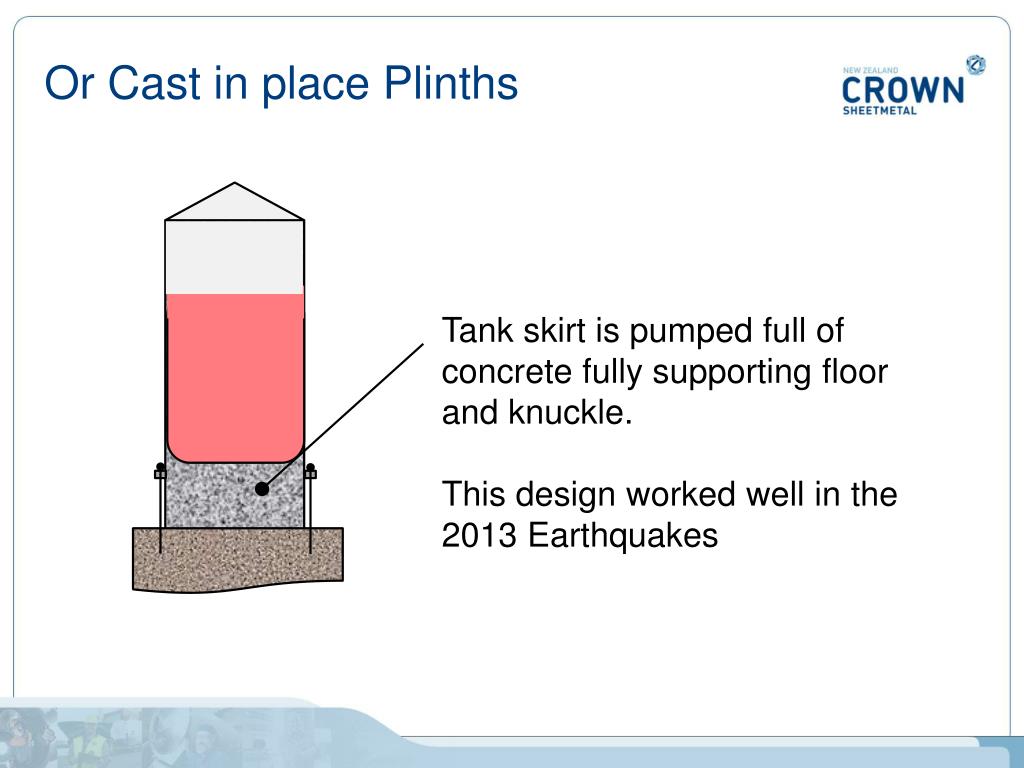 Or Cast in place Plinths

NEW ZEALAND
CROWN
SHEETMETAL

Tank skirt is pumped full of concrete fully supporting floor and knuckle.

This design worked well in the 2013 Earthquakes